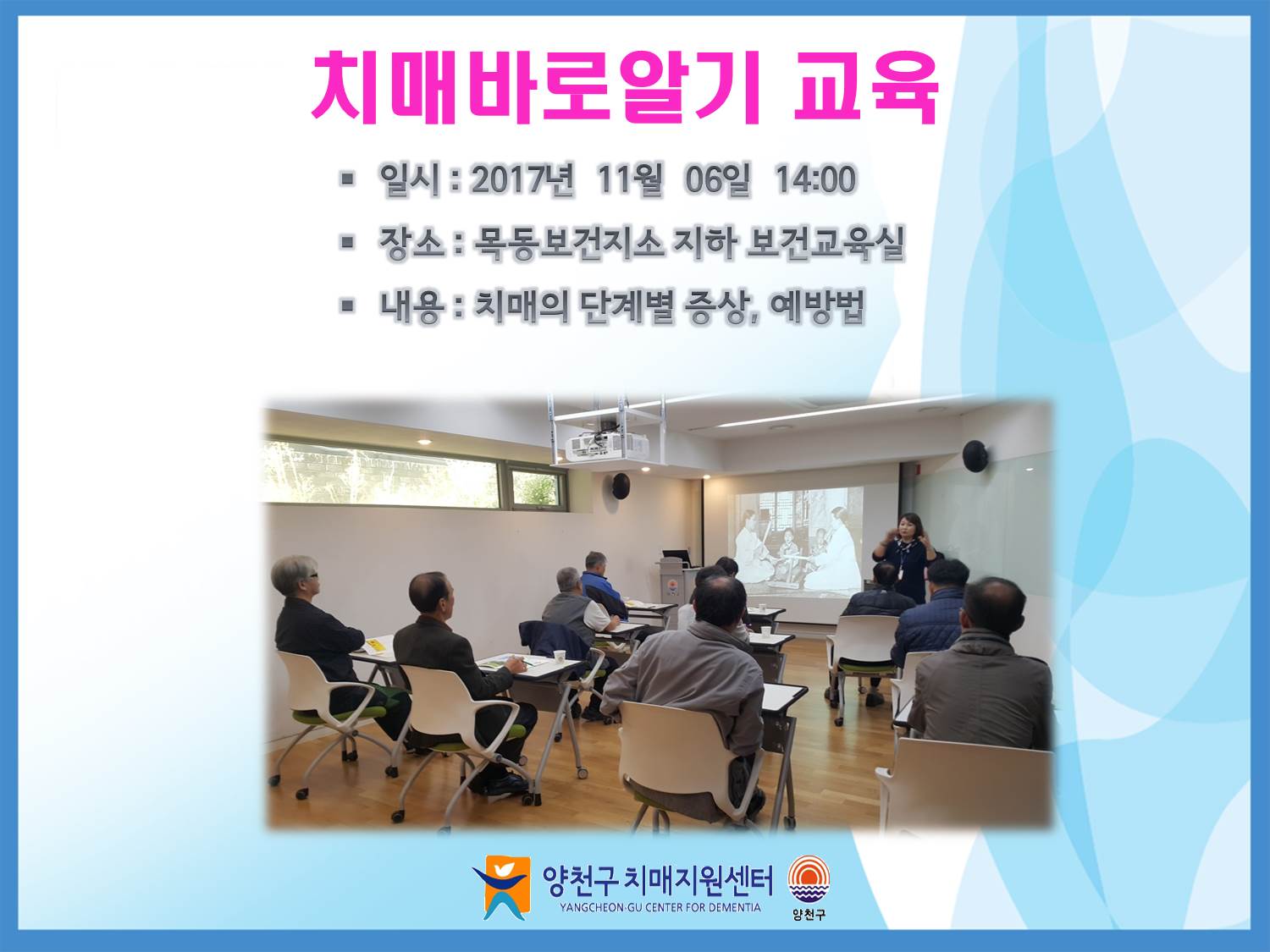 치매바로알기 교육

▪ 일시 : 2017년 11월 06일 14:00

▪ 장소 : 목동보건지소 지하 보건교육실

▪ 내용 : 치매의 단계별 증상, 예방법

양천구 치매지원센터
YANGCHEON-GU CENTER FOR DEMENTIA

양천구